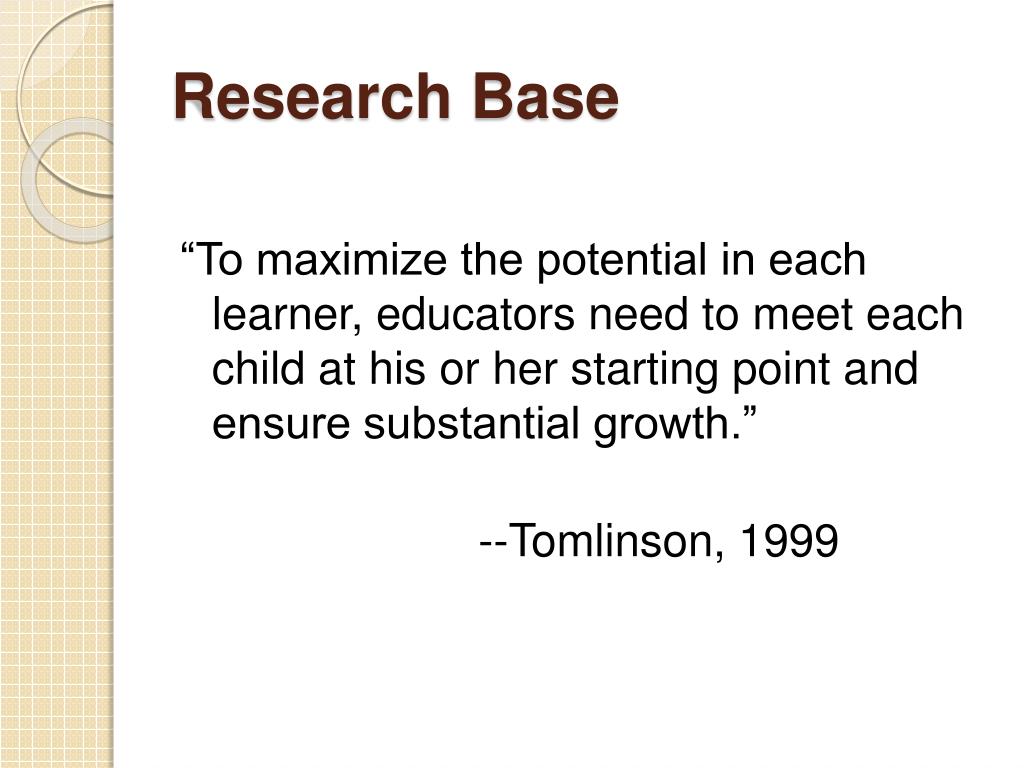 Research Base

“To maximize the potential in each learner, educators need to meet each child at his or her starting point and ensure substantial growth.”

--Tomlinson, 1999